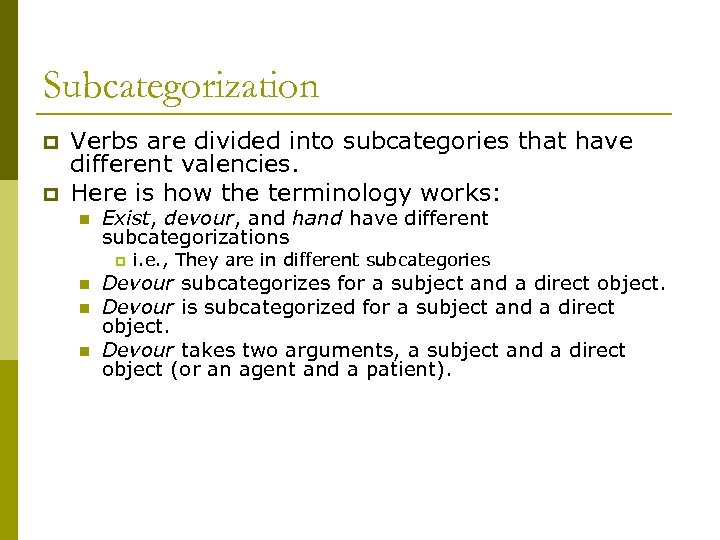 Subcategorization

Verbs are divided into subcategories that have different valencies.

Here is how the terminology works:

Exist, devour, and hand have different subcategorizations

i.e., They are in different subcategories

Devour subcategorizes for a subject and a direct object.

Devour is subcategorized for a subject and a direct object.

Devour takes two arguments, a subject and a direct object (or an agent and a patient).